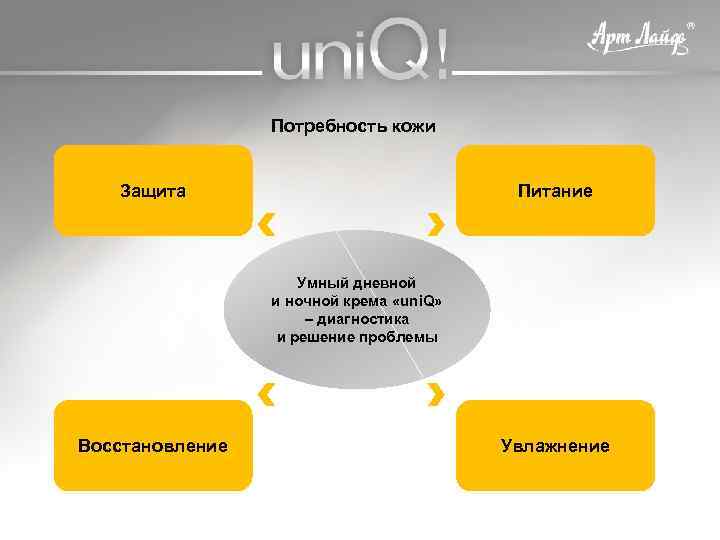 uniQ!

Арт Лайф®

Потребность кожи

Защита

Питание

Умный дневной и ночной крема «uniQ» – диагностика и решение проблемы

Восстановление

Увлажнение